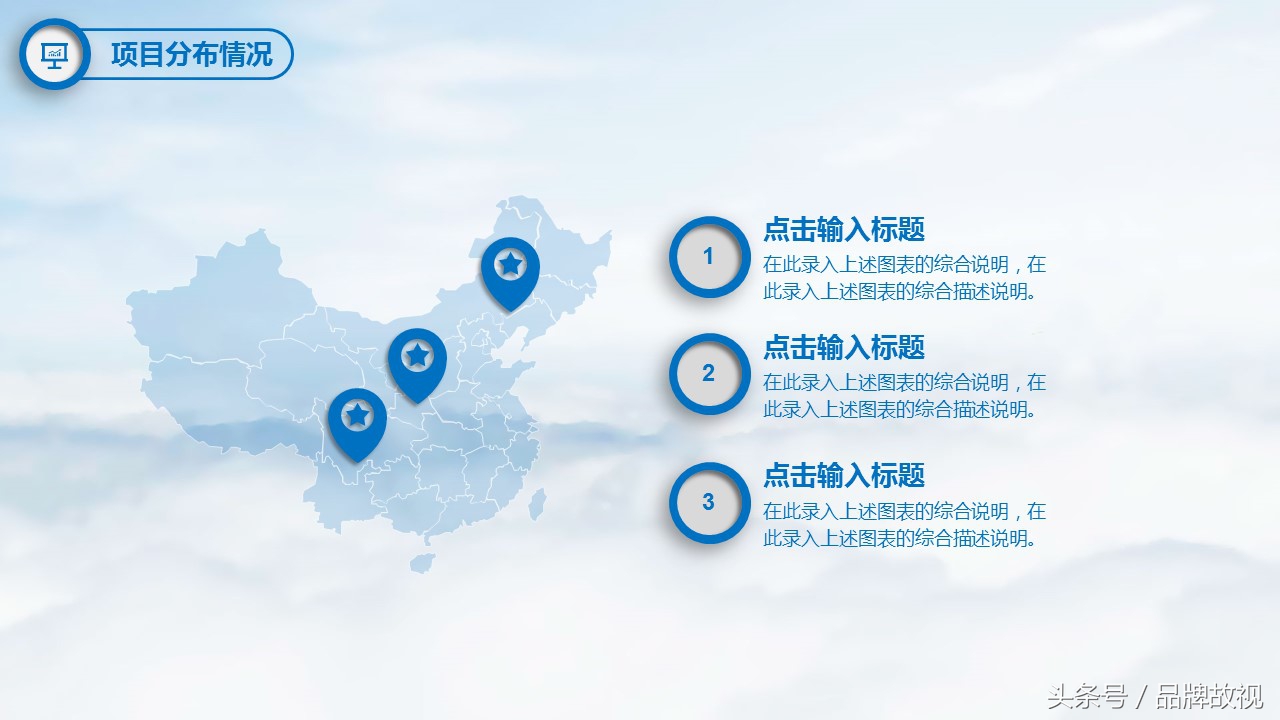 项目分布情况

1
点击输入标题
在此录入上述图表的综合说明，在此录入上述图表的综合描述说明。

2
点击输入标题
在此录入上述图表的综合说明，在此录入上述图表的综合描述说明。

3
点击输入标题
在此录入上述图表的综合说明，在此录入上述图表的综合描述说明。

头条号 / 品牌故视